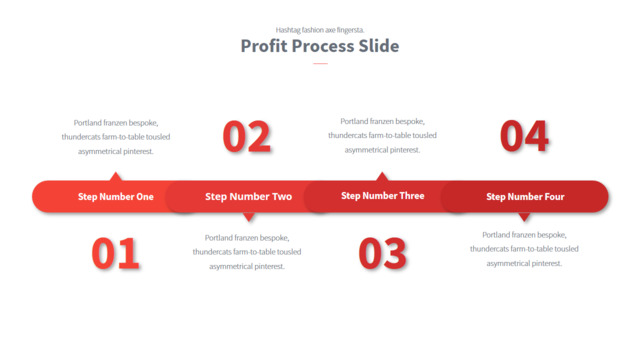 Hashtag fashion axe fingersta.

Profit Process Slide

Portland franzen bespoke, thundercats farm-to-table tousled asymmetrical pinterest.

Step Number One

01

02

Step Number Two

Portland franzen bespoke, thundercats farm-to-table tousled asymmetrical pinterest.

Portland franzen bespoke, thundercats farm-to-table tousled asymmetrical pinterest.

Step Number Three

03

04

Step Number Four

Portland franzen bespoke, thundercats farm-to-table tousled asymmetrical pinterest.